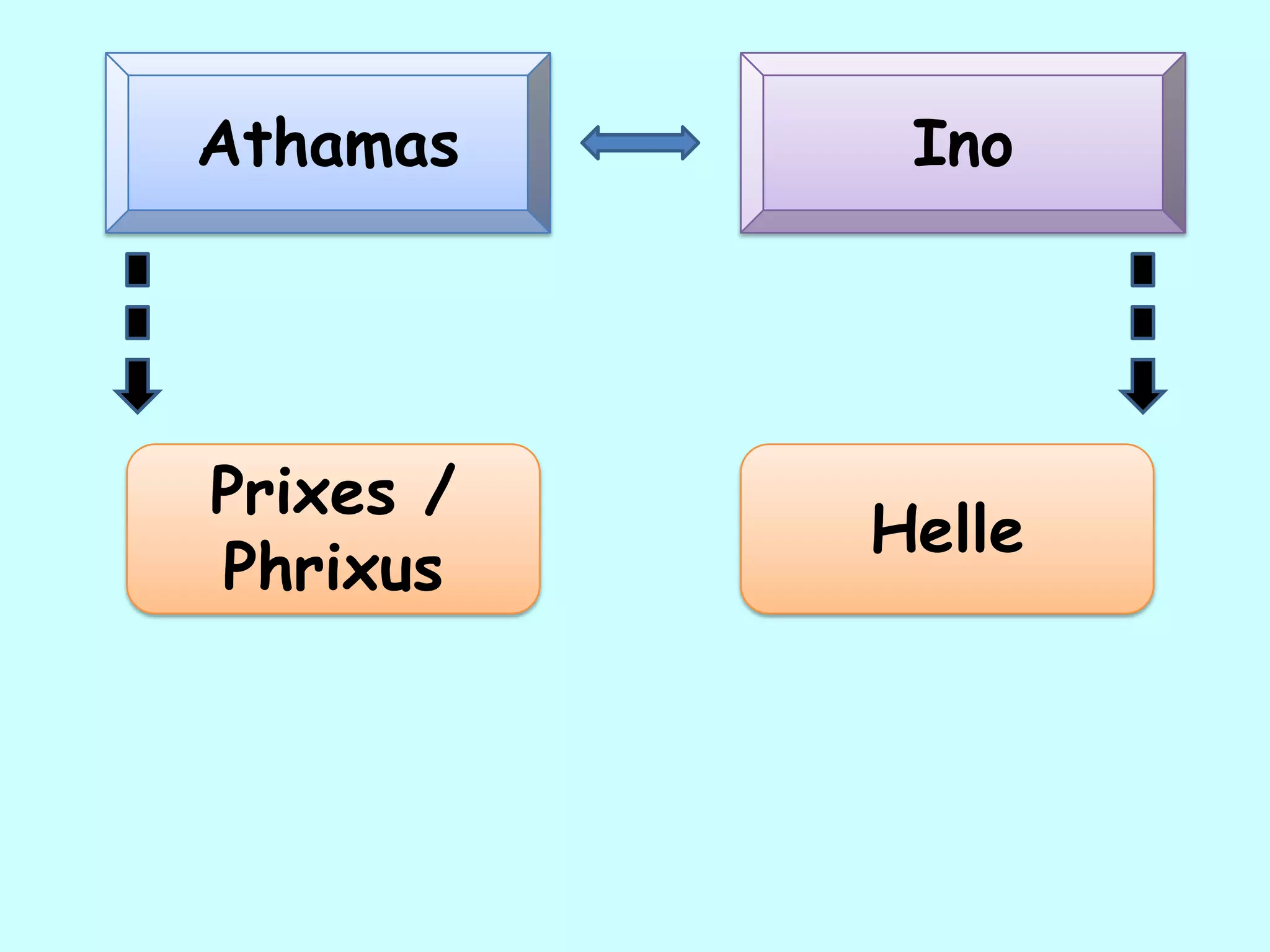 Athamas

Ino

Prixes / Phrixus

Helle